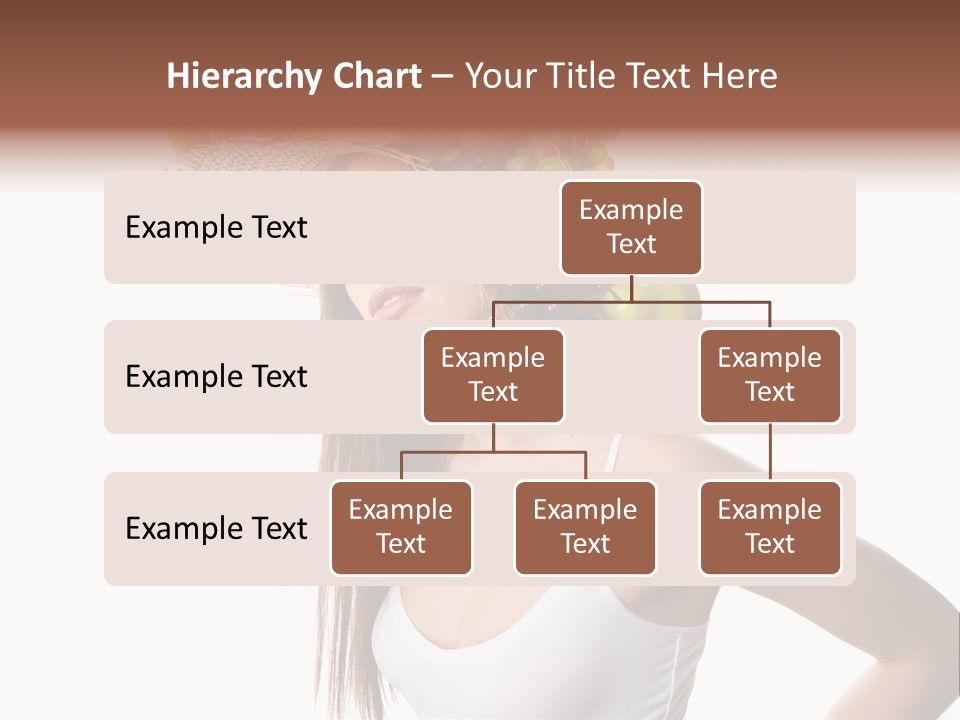 Hierarchy Chart – Your Title Text Here

Example Text

Example Text

Example Text

Example Text

Example Text

Example Text

Example Text

Example Text

Example Text